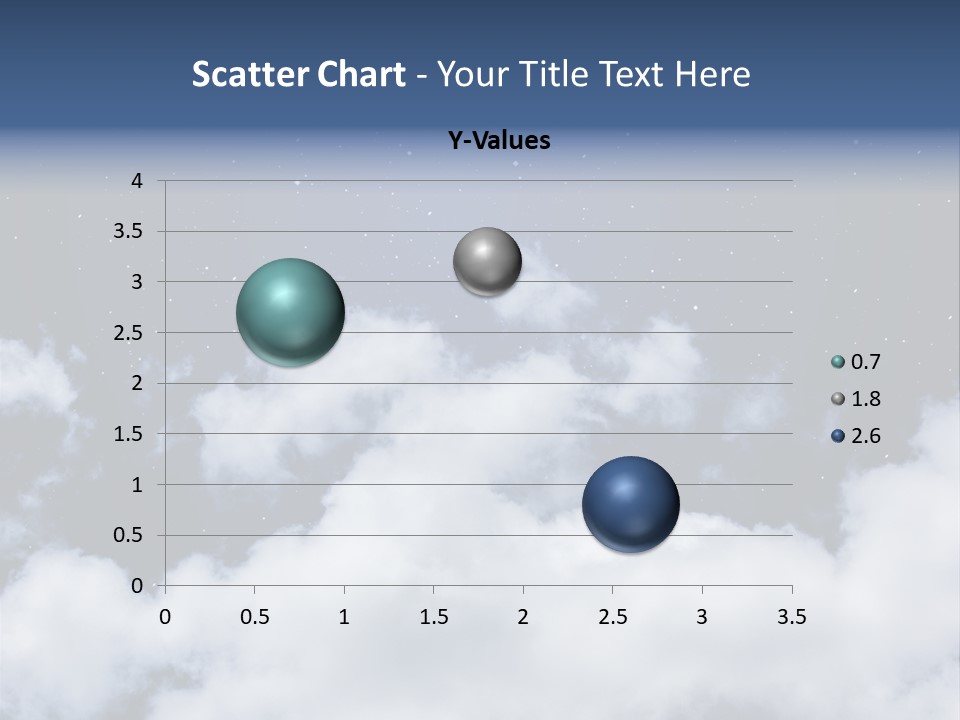 Scatter Chart - Your Title Text Here

Y-Values

4
3.5
3
2.5
2
1.5
1
0.5
0

0 0.5 1 1.5 2 2.5 3 3.5

0.7
1.8
2.6